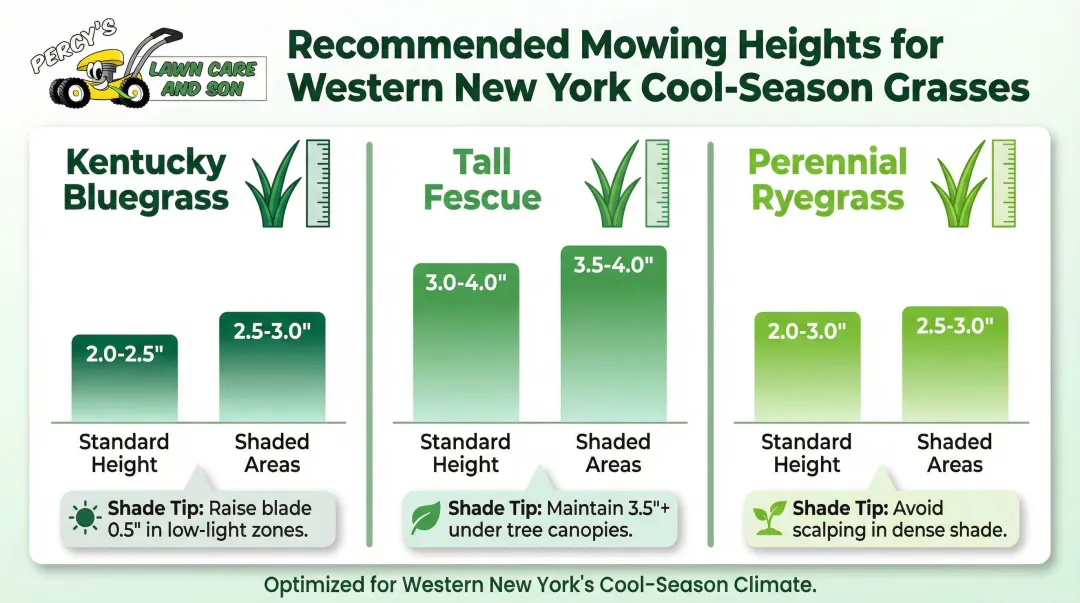 PERCY'S
LAWN CARE AND SON

Recommended Mowing Heights for Western New York Cool-Season Grasses

Kentucky Bluegrass

2.0-2.5"
2.5-3.0"

Standard Height
Shaded Areas

Shade Tip: Raise blade 0.5" in low-light zones.

Tall Fescue

3.0-4.0"
3.5-4.0"

Standard Height
Shaded Areas

Shade Tip: Maintain 3.5"+ under tree canopies.

Perennial Ryegrass

2.0-3.0"
2.5-3.0"

Standard Height
Shaded Areas

Shade Tip: Avoid scalping in dense shade.

Optimized for Western New York's Cool-Season Climate.